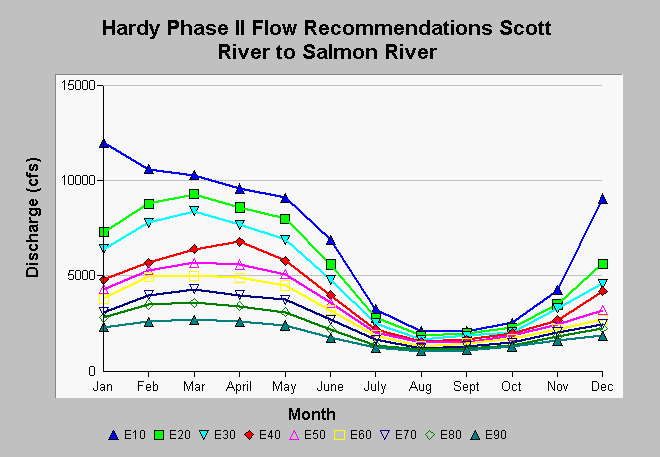 Hardy Phase II Flow Recommendations Scott River to Salmon River

Discharge (cfs)

15000
10000
5000
0

Jan Feb Mar April May June July Aug Sept Oct Nov Dec

Month

E10 E20 E30 E40 E50 E60 E70 E80 E90